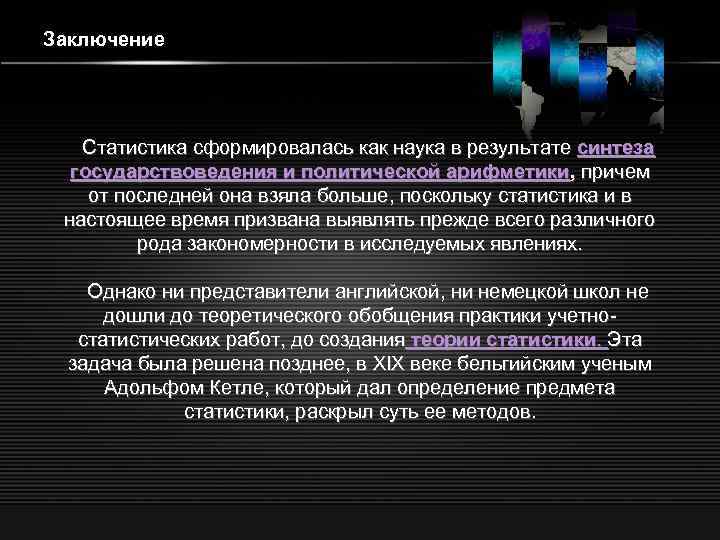 Заключение

Статистика сформировалась как наука в результате синтеза государствоведения и политической арифметики, причем от последней она взяла больше, поскольку статистика и в настоящее время призвана выявлять прежде всего различного рода закономерности в исследуемых явлениях.

Однако ни представители английской, ни немецкой школ не дошли до теоретического обобщения практики учетно-статистических работ, до создания теории статистики. Эта задача была решена позднее, в XIX веке бельгийским ученым Адольфом Кетле, который дал определение предмета статистики, раскрыл суть ее методов.